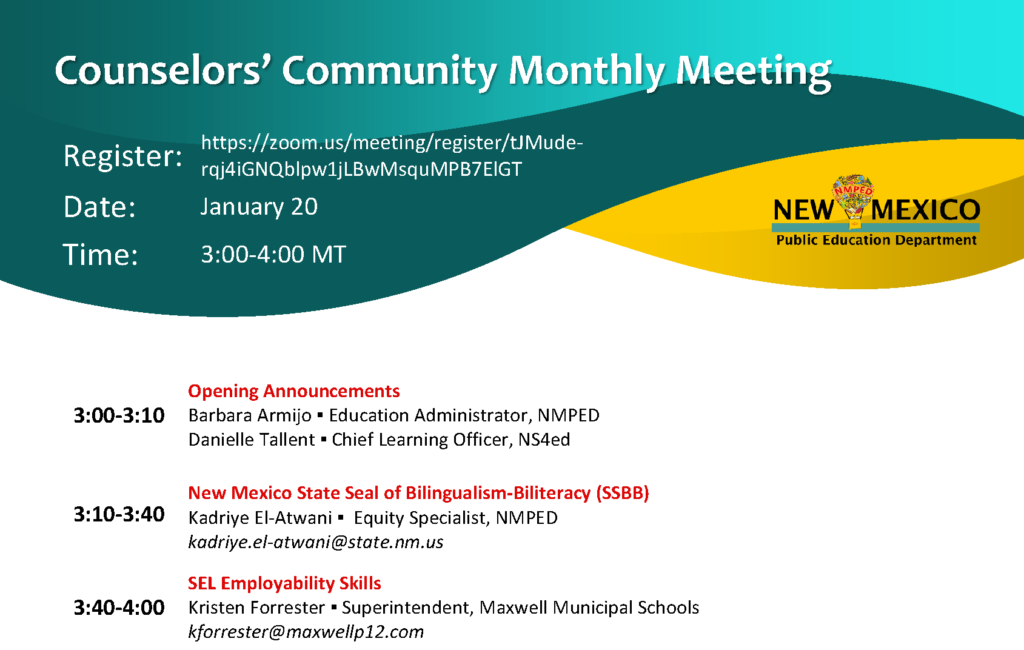 Counselors' Community Monthly Meeting

Register: https://zoom.us/meeting/register/tJMude-rqj4iGNQblpw1jLBwMsquMPB7ElGT

Date: January 20

Time: 3:00-4:00 MT

NMPED
NEW MEXICO
Public Education Department

3:00-3:10
Opening Announcements
Barbara Armijo ▪ Education Administrator, NMPED
Danielle Tallent ▪ Chief Learning Officer, NS4ed

3:10-3:40
New Mexico State Seal of Bilingualism-Biliteracy (SSBB)
Kadriye El-Atwani ▪ Equity Specialist, NMPED
kadriye.el-atwani@state.nm.us

3:40-4:00
SEL Employability Skills
Kristen Forrester ▪ Superintendent, Maxwell Municipal Schools
kforrester@maxwellp12.com